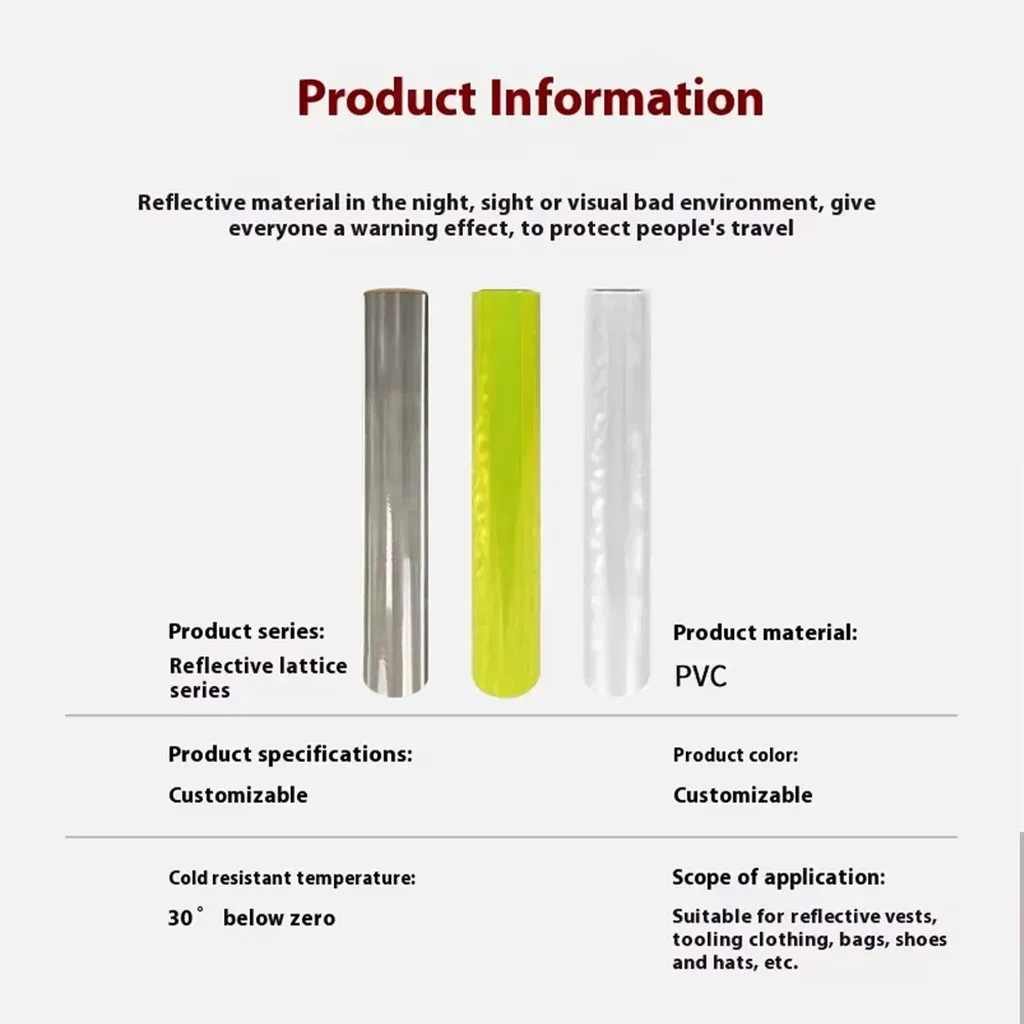 Product Information

Reflective material in the night, sight or visual bad environment, give everyone a warning effect, to protect people's travel

Product series:
Reflective lattice series

Product material:
PVC

Product specifications:
Customizable

Product color:
Customizable

Cold resistant temperature:
30° below zero

Scope of application:
Suitable for reflective vests, tooling clothing, bags, shoes and hats, etc.